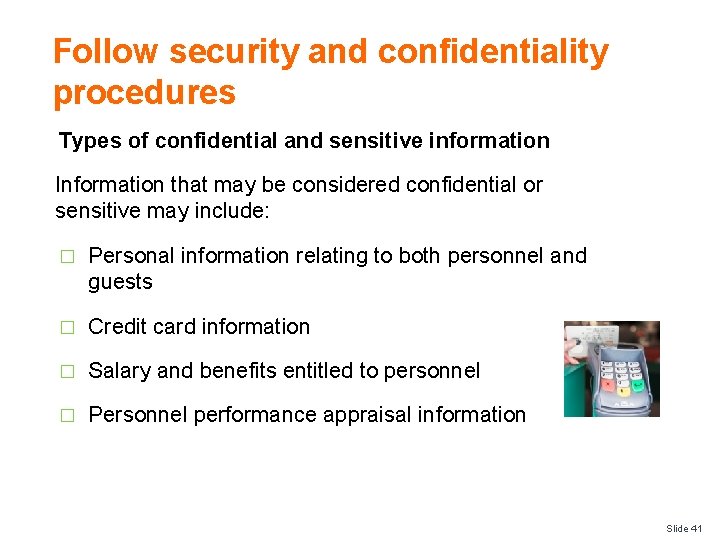 Follow security and confidentiality procedures

Types of confidential and sensitive information

Information that may be considered confidential or sensitive may include:

□ Personal information relating to both personnel and guests

□ Credit card information

□ Salary and benefits entitled to personnel

□ Personnel performance appraisal information

Slide 41